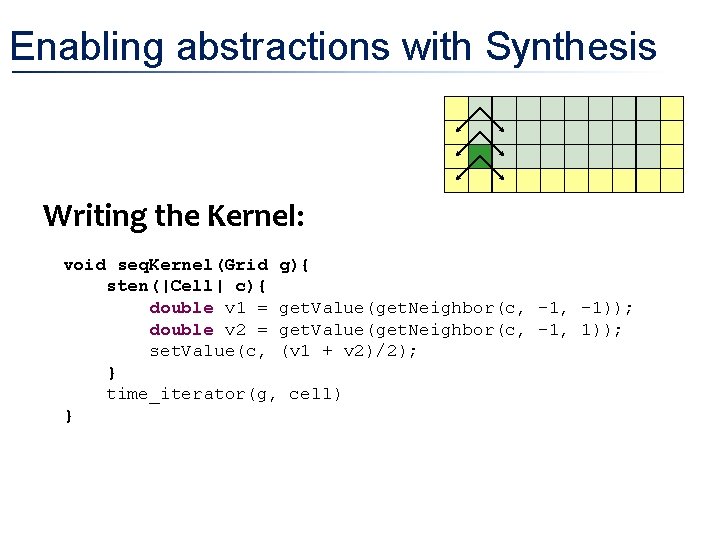 Enabling abstractions with Synthesis

Writing the Kernel:

void seqKernel(Grid g){
    sten(|Cell| c){
        double v1 = getValue(getNeighbor(c, -1, -1));
        double v2 = getValue(getNeighbor(c, -1, 1));
        setValue(c, (v1 + v2)/2);
    }
    time_iterator(g, cell)
}